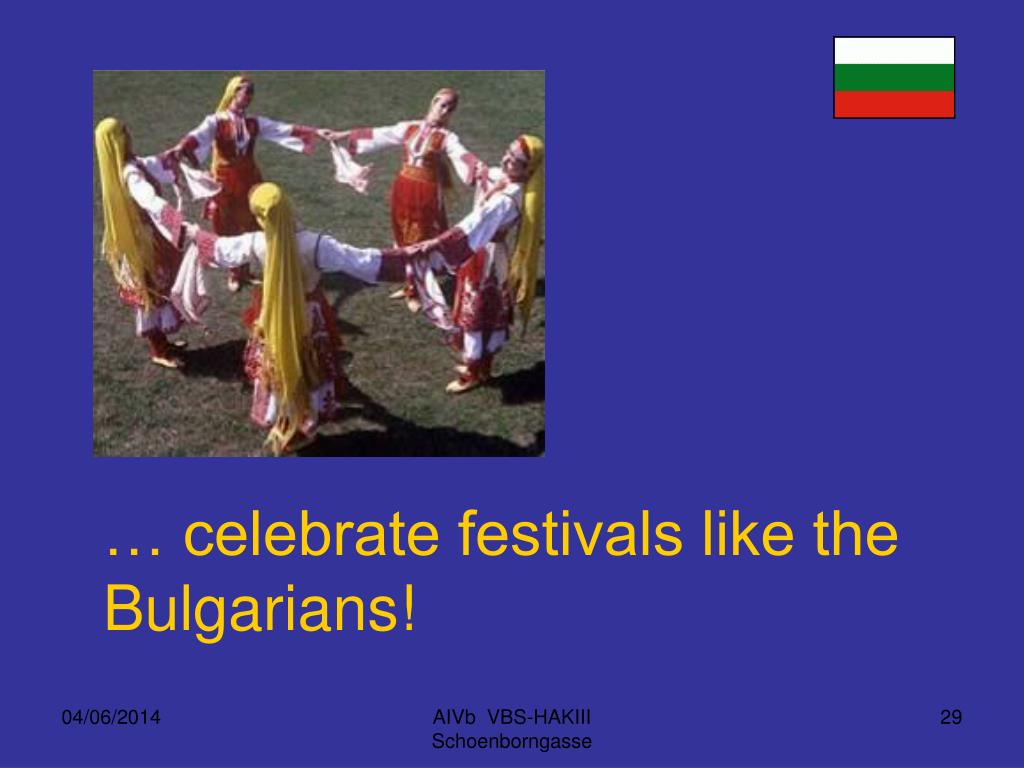 … celebrate festivals like the Bulgarians!

04/06/2014

AIVb VBS-HAKIII Schoenborngasse

29